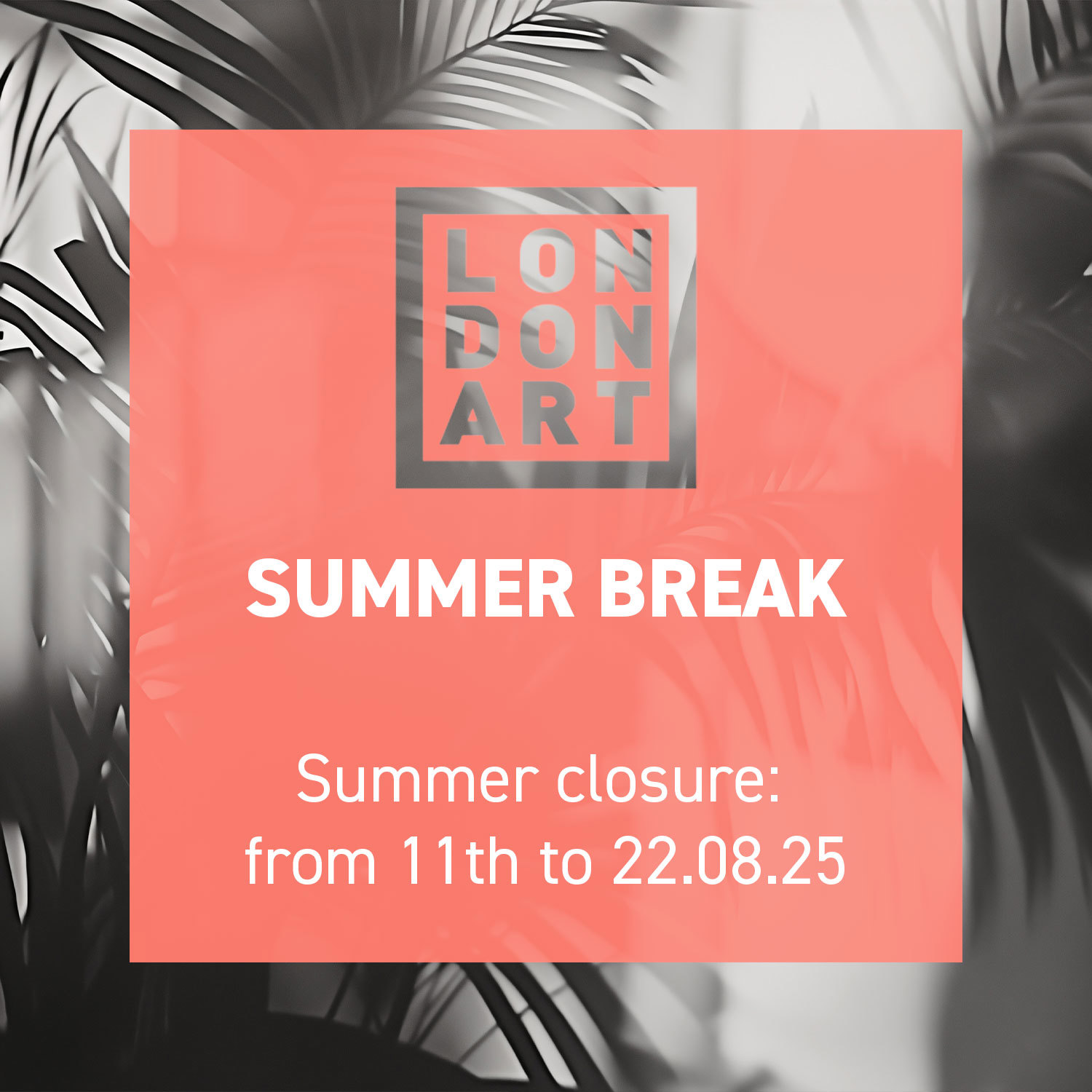 LON
DON
ART

SUMMER BREAK

Summer closure:
from 11th to 22.08.25